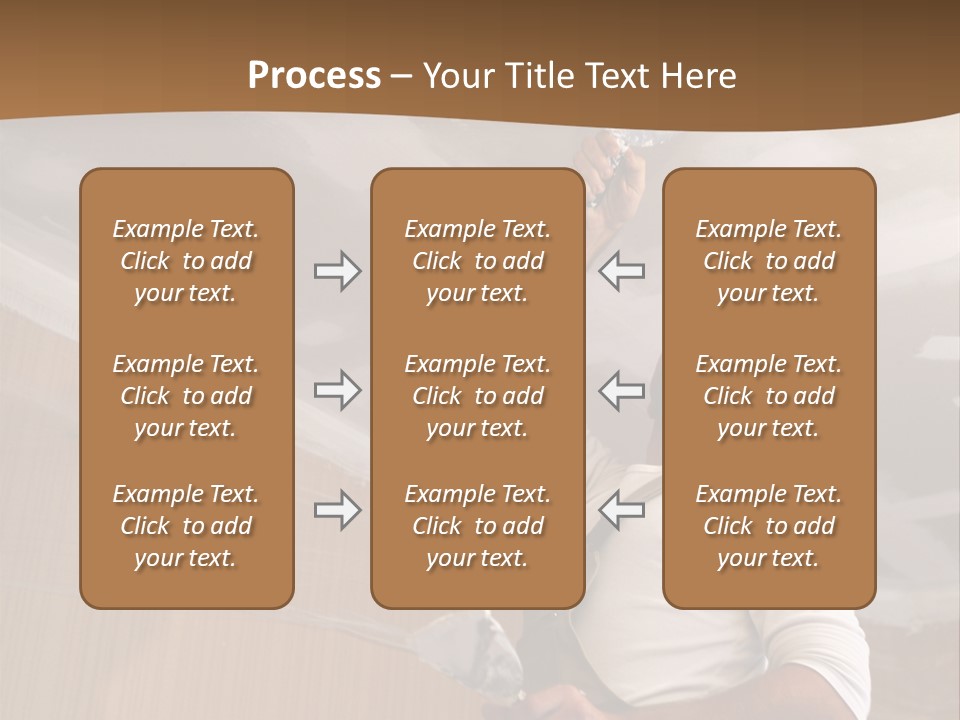 Process – Your Title Text Here

Example Text. Click to add your text.

Example Text. Click to add your text.

Example Text. Click to add your text.

Example Text. Click to add your text.

Example Text. Click to add your text.

Example Text. Click to add your text.

Example Text. Click to add your text.

Example Text. Click to add your text.

Example Text. Click to add your text.